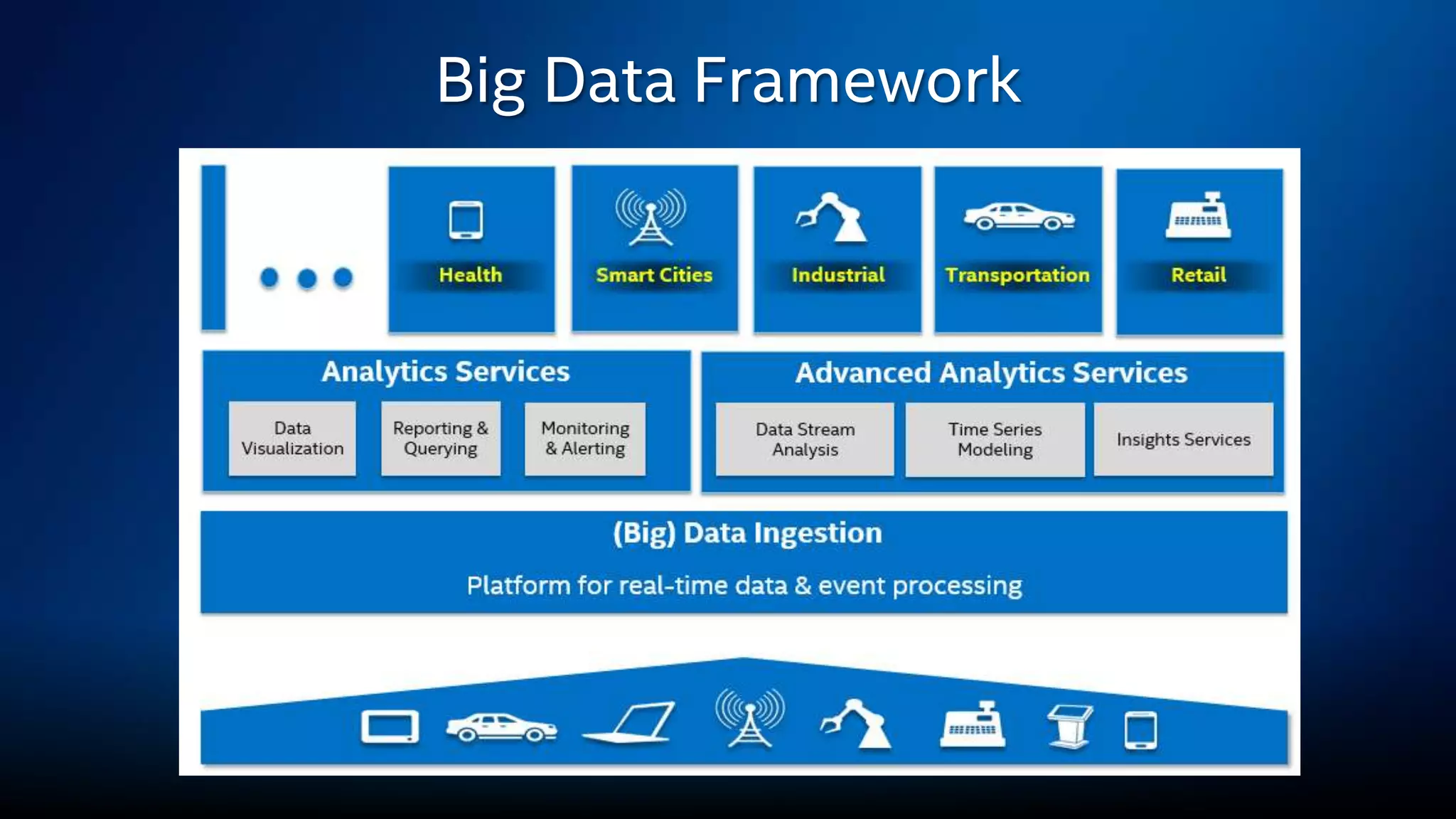 Big Data Framework

Health

Smart Cities

Industrial

Transportation

Retail

Analytics Services

Data Visualization

Reporting & Querying

Monitoring & Alerting

Advanced Analytics Services

Data Stream Analysis

Time Series Modeling

Insights Services

(Big) Data Ingestion

Platform for real-time data & event processing